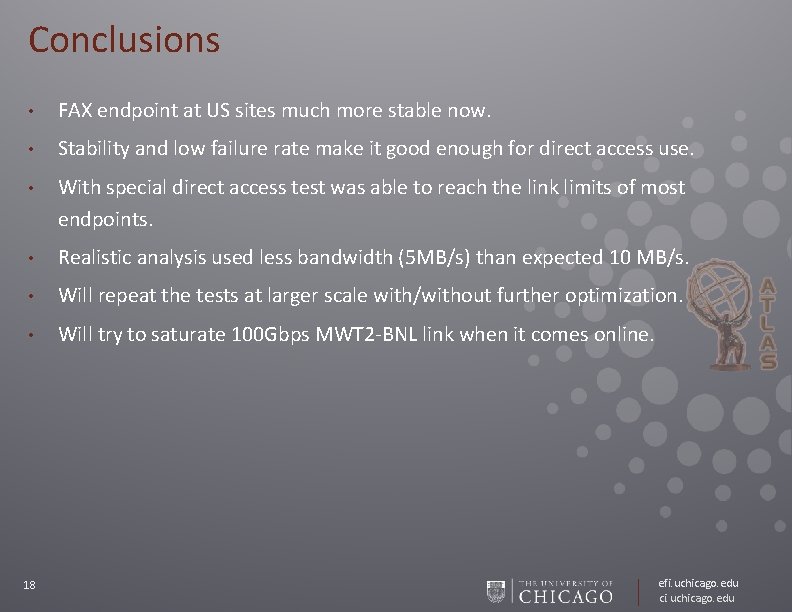 Conclusions

• FAX endpoint at US sites much more stable now.
• Stability and low failure rate make it good enough for direct access use.
• With special direct access test was able to reach the link limits of most endpoints.
• Realistic analysis used less bandwidth (5MB/s) than expected 10 MB/s.
• Will repeat the tests at larger scale with/without further optimization.
• Will try to saturate 100Gbps MWT2-BNL link when it comes online.

ATLAS

18

THE UNIVERSITY OF CHICAGO

efi.uchicago.edu
ci.uchicago.edu